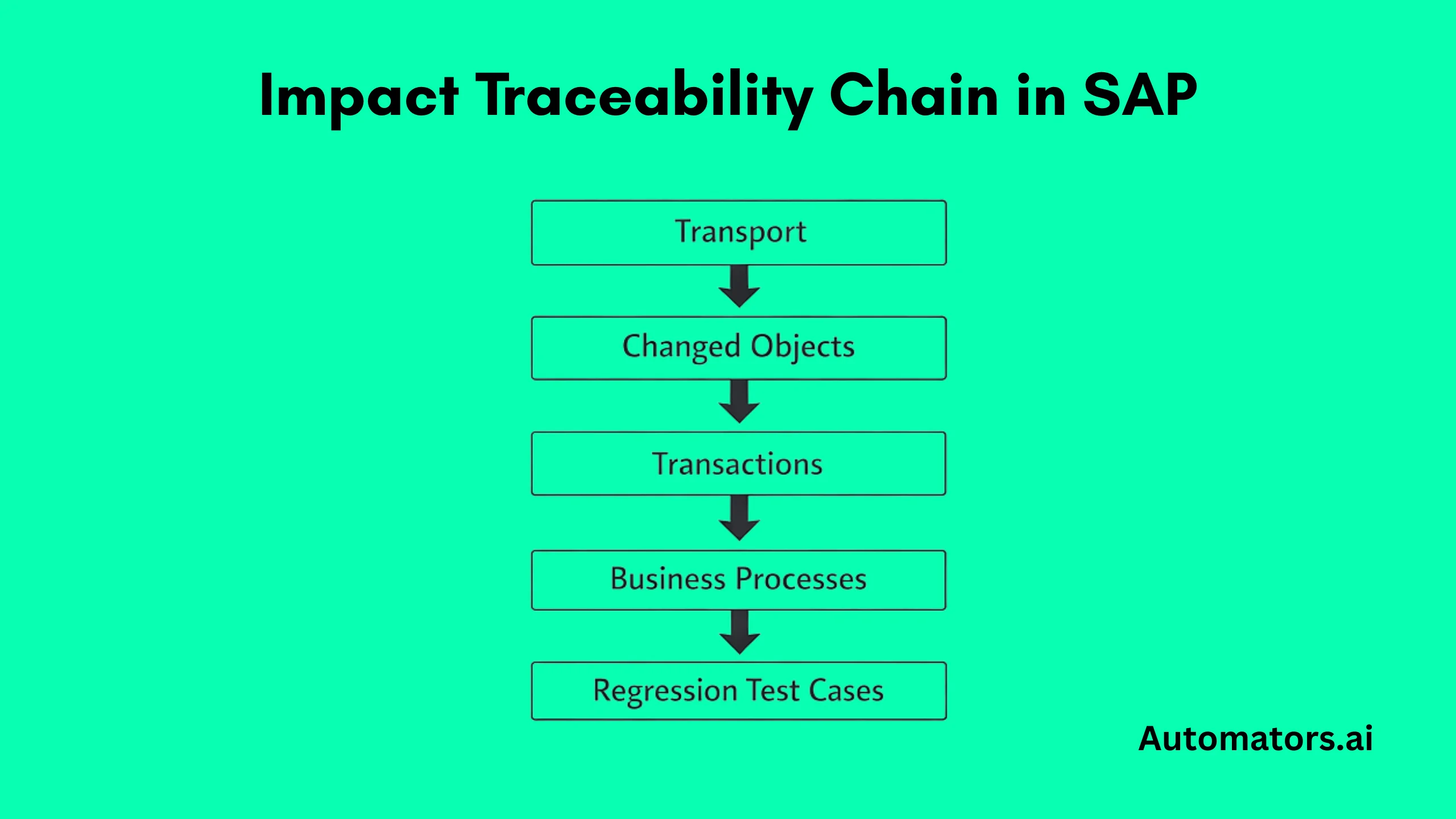 Impact Traceability Chain in SAP

Transport

Changed Objects

Transactions

Business Processes

Regression Test Cases

Automators.ai